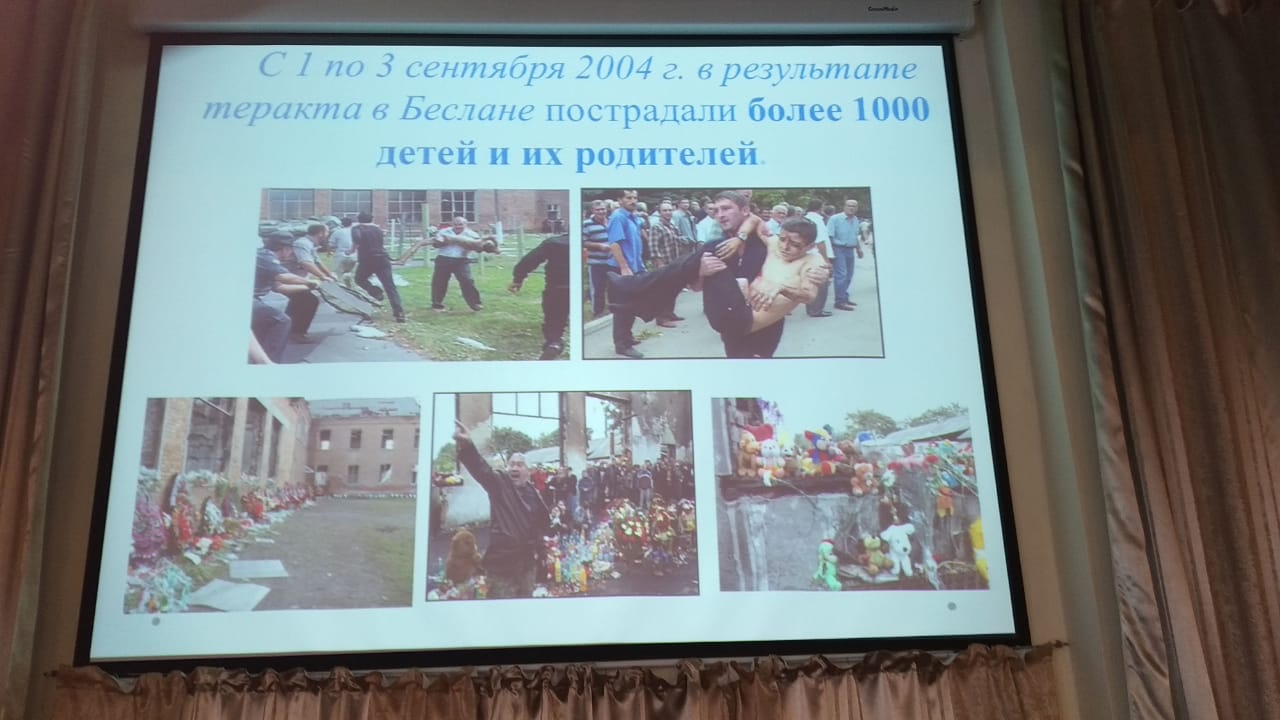 С 1 по 3 сентября 2004 г. в результате теракта в Беслане пострадали более 1000 детей и их родителей.